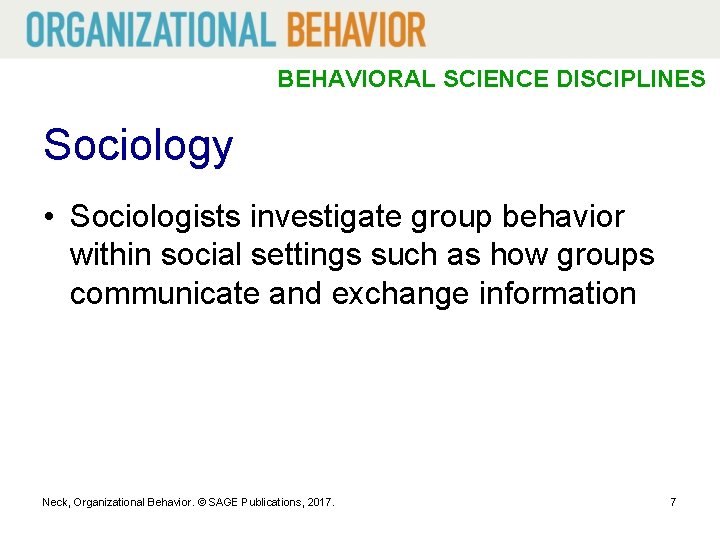 ORGANIZATIONAL BEHAVIOR

BEHAVIORAL SCIENCE DISCIPLINES

Sociology

• Sociologists investigate group behavior within social settings such as how groups communicate and exchange information

Neck, Organizational Behavior. © SAGE Publications, 2017.

7